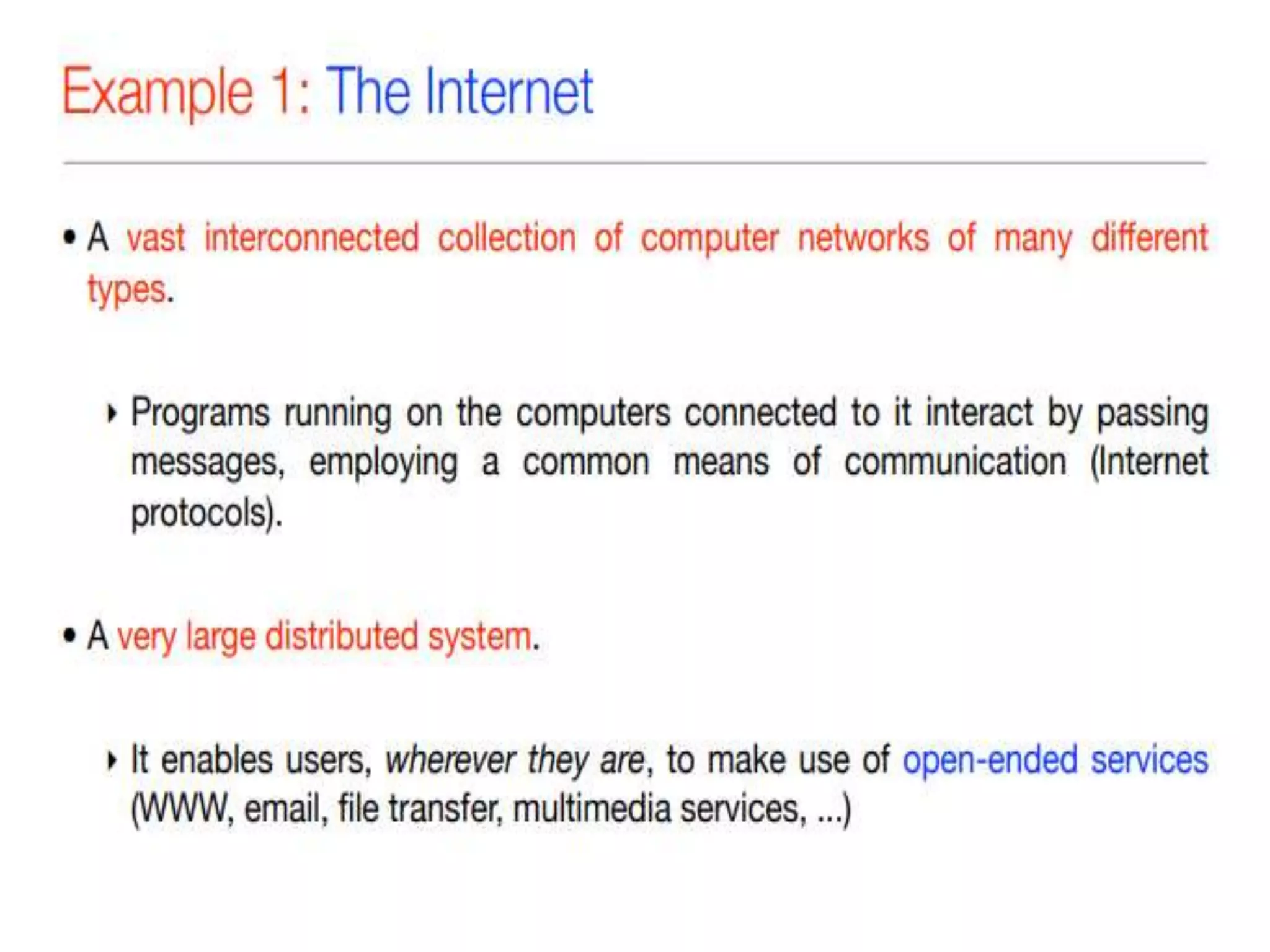 Example 1: The Internet

• A vast interconnected collection of computer networks of many different types.

‣ Programs running on the computers connected to it interact by passing messages, employing a common means of communication (Internet protocols).

• A very large distributed system.

‣ It enables users, wherever they are, to make use of open-ended services (WWW, email, file transfer, multimedia services, ...)